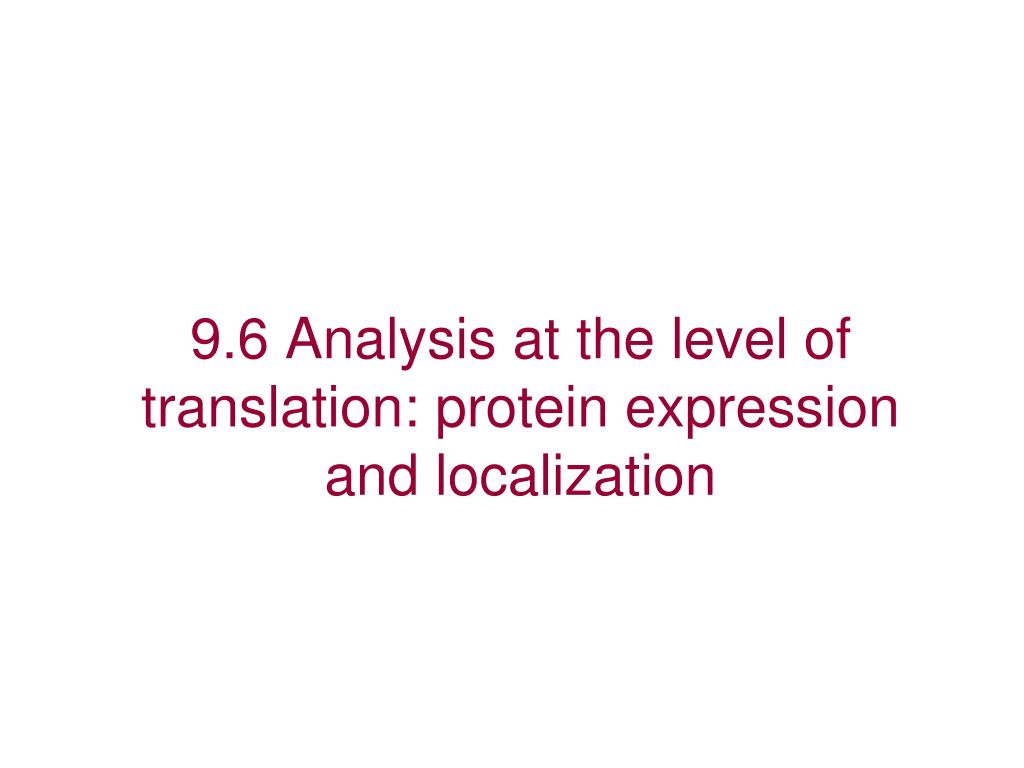 9.6 Analysis at the level of translation: protein expression and localization